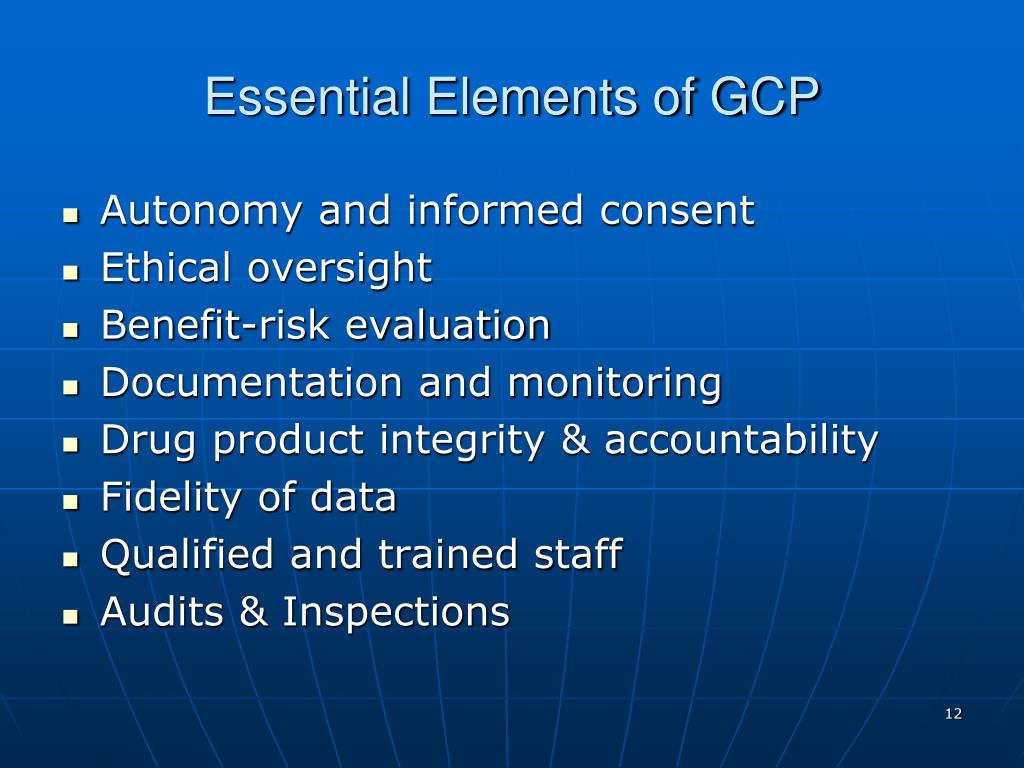 Essential Elements of GCP

- Autonomy and informed consent
- Ethical oversight
- Benefit-risk evaluation
- Documentation and monitoring
- Drug product integrity & accountability
- Fidelity of data
- Qualified and trained staff
- Audits & Inspections

12